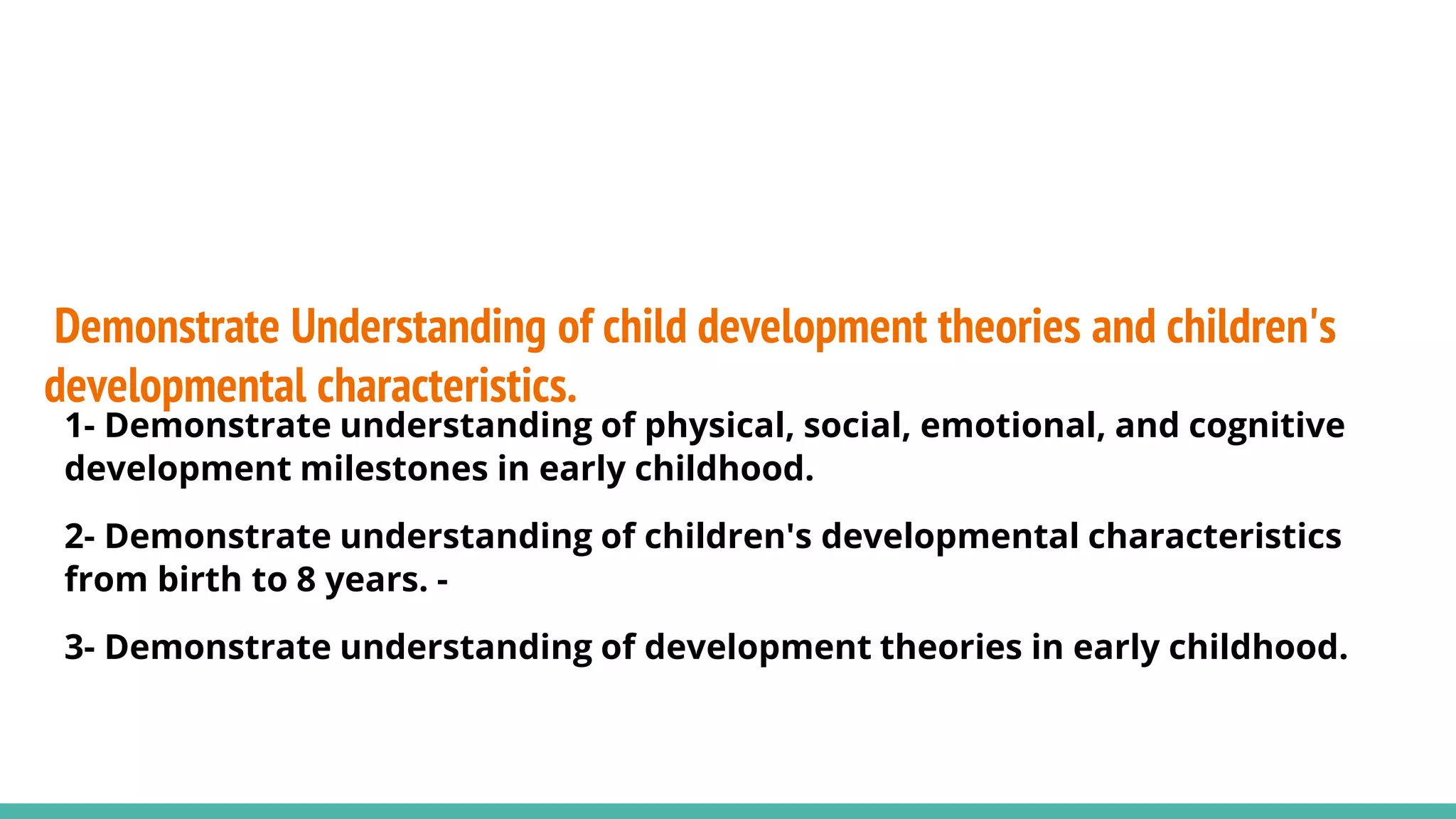 Demonstrate Understanding of child development theories and children's developmental characteristics.

1- Demonstrate understanding of physical, social, emotional, and cognitive development milestones in early childhood.

2- Demonstrate understanding of children's developmental characteristics from birth to 8 years. -

3- Demonstrate understanding of development theories in early childhood.